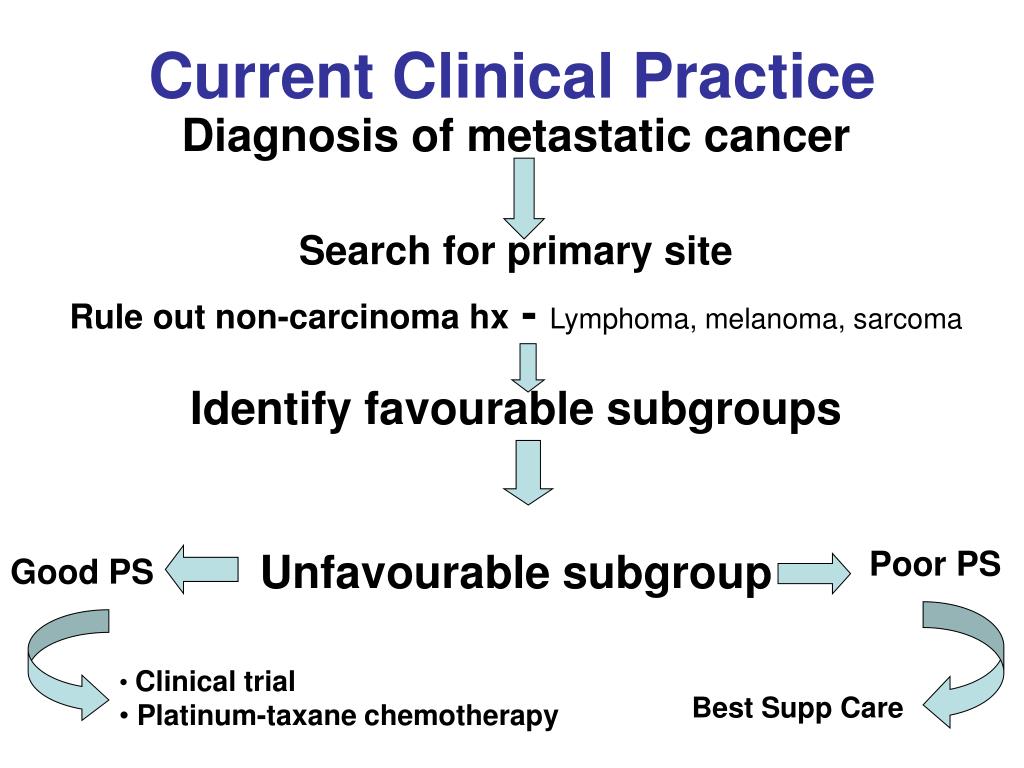 Current Clinical Practice

Diagnosis of metastatic cancer

Search for primary site

Rule out non-carcinoma hx - Lymphoma, melanoma, sarcoma

Identify favourable subgroups

Good PS

Unfavourable subgroup

Poor PS

• Clinical trial
• Platinum-taxane chemotherapy

Best Supp Care